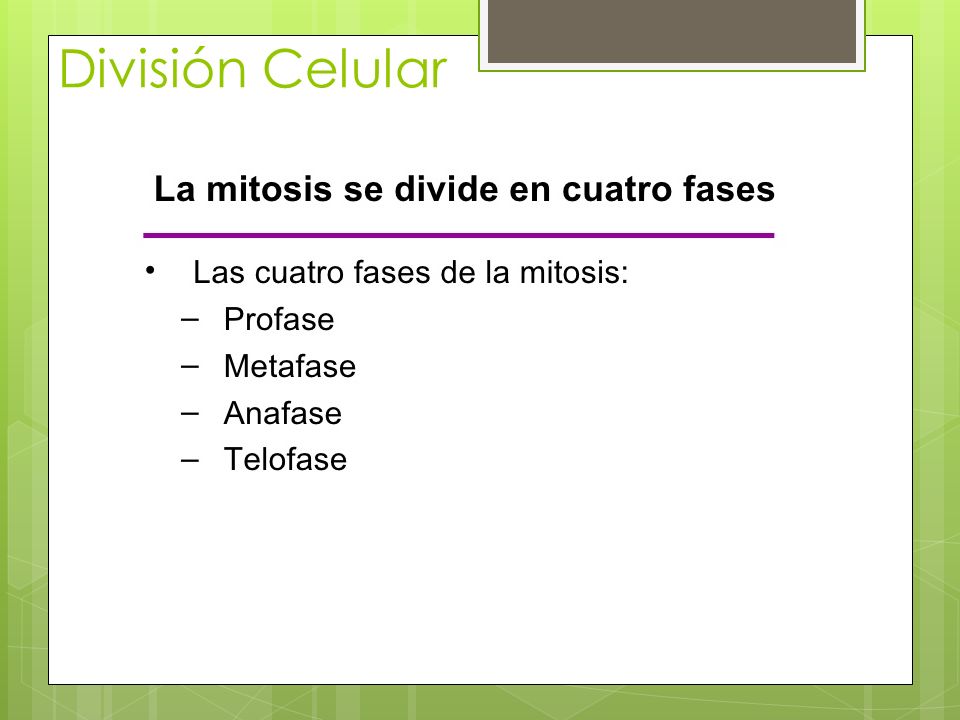 División Celular

La mitosis se divide en cuatro fases

• Las cuatro fases de la mitosis:
– Profase
– Metafase
– Anafase
– Telofase